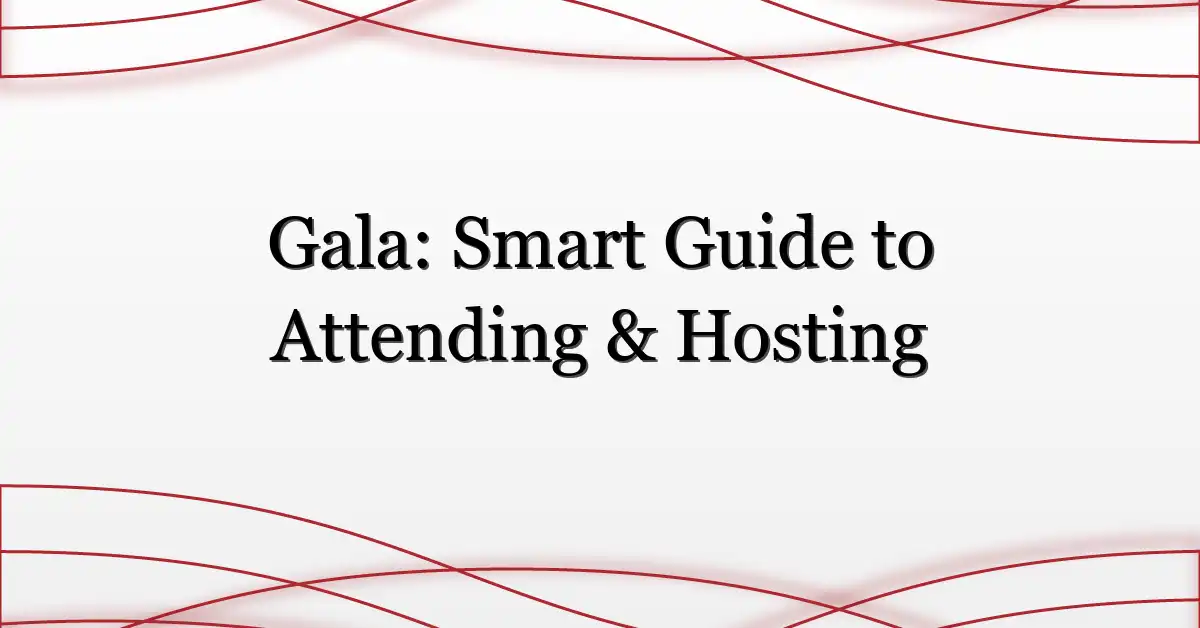 Gala: Smart Guide to Attending & Hosting